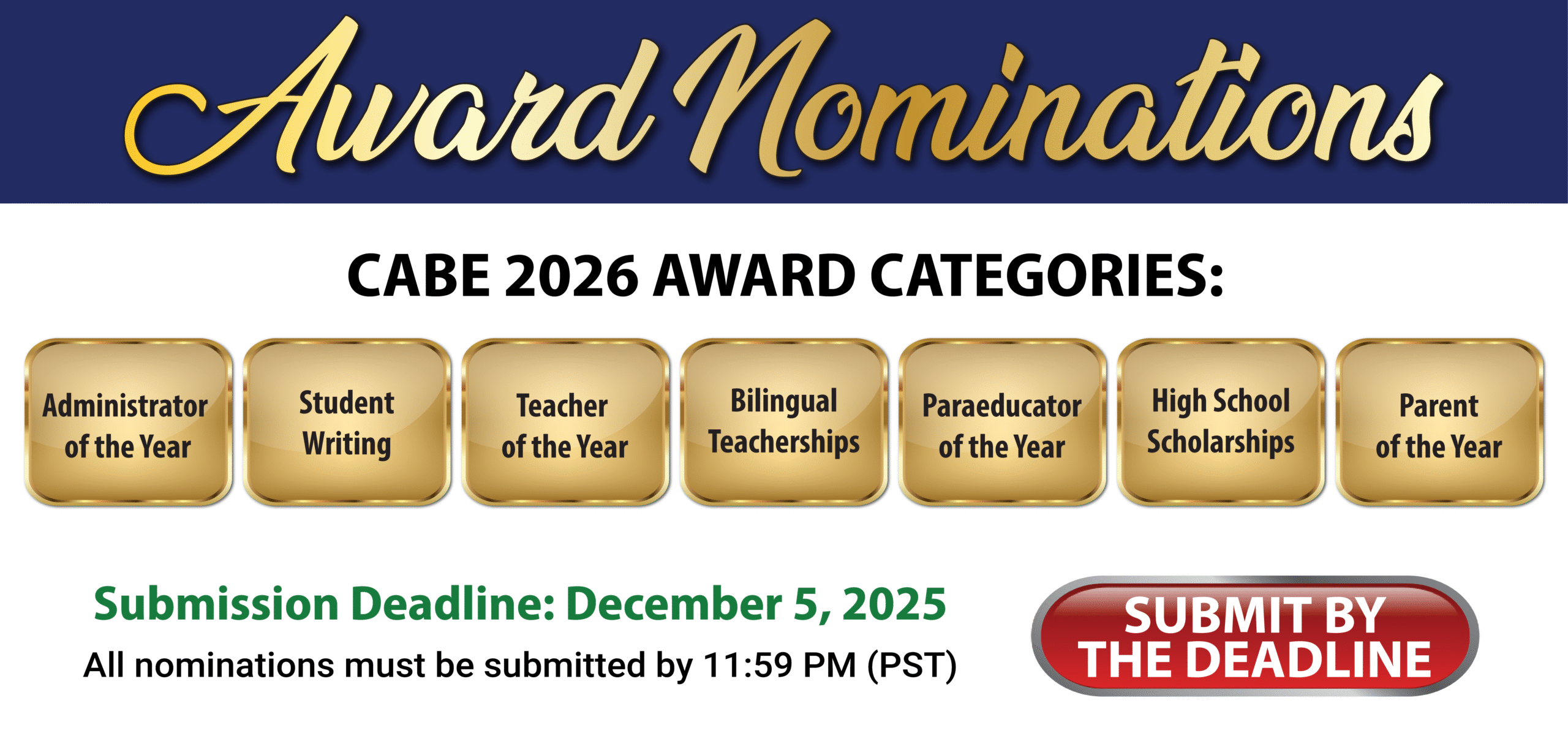 Award Nominations

CABE 2026 AWARD CATEGORIES:

Administrator of the Year

Student Writing

Teacher of the Year

Bilingual Teacherships

Paraeducator of the Year

High School Scholarships

Parent of the Year

Submission Deadline: December 5, 2025

All nominations must be submitted by 11:59 PM (PST)

SUBMIT BY THE DEADLINE